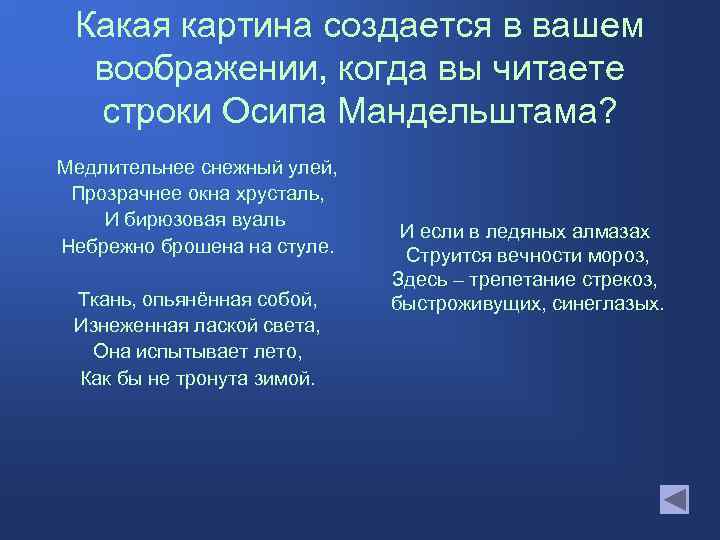 Какая картина создается в вашем воображении, когда вы читаете строки Осипа Мандельштама?

Медлительнее снежный улей,
Прозрачнее окна хрусталь,
И бирюзовая вуаль
Небрежно брошена на стуле.

Ткань, опьянённая собой,
Изнеженная лаской света,
Она испытывает лето,
Как бы не тронута зимой.

И если в ледяных алмазах
Струится вечности мороз,
Здесь – трепетание стрекоз,
быстроживущих, синеглазых.